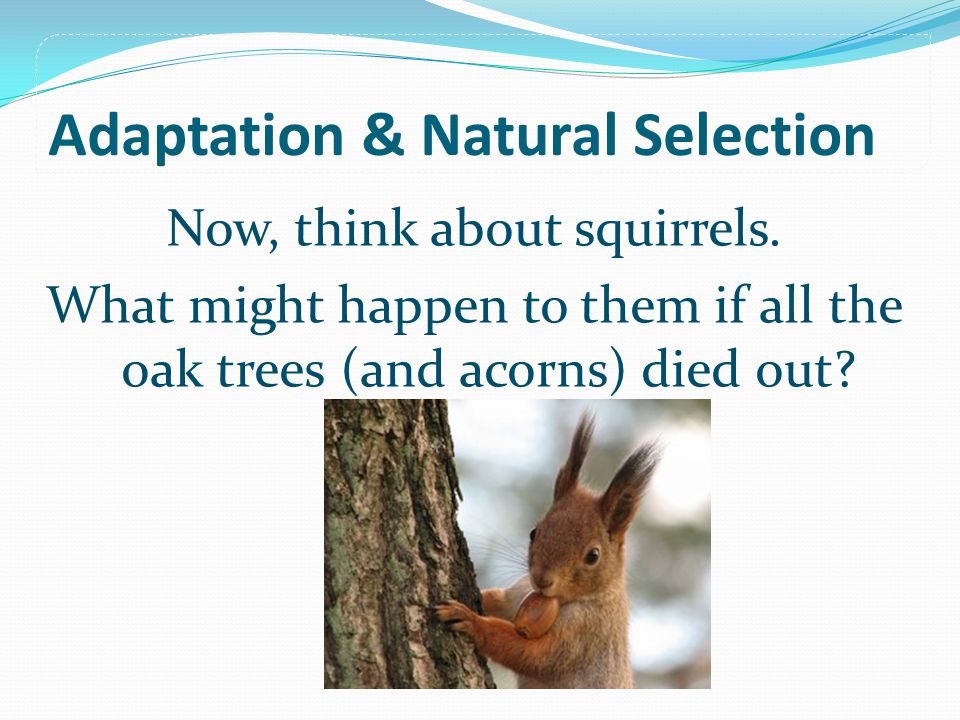 Adaptation & Natural Selection

Now, think about squirrels.

What might happen to them if all the oak trees (and acorns) died out?